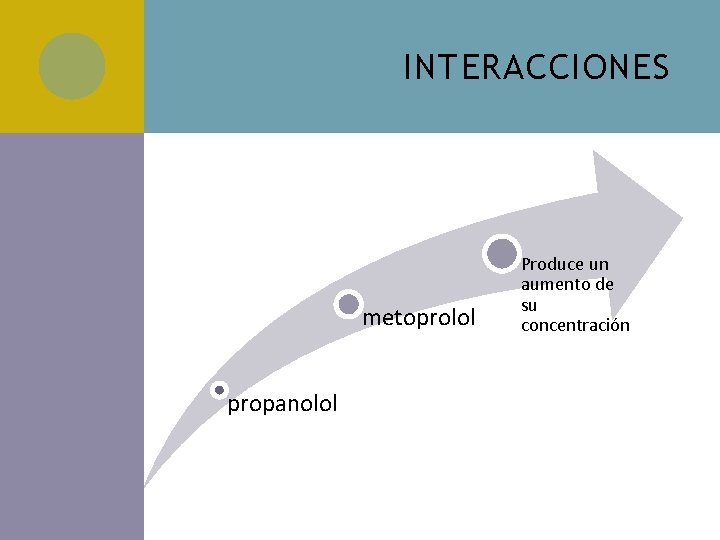 INTERACCIONES

propanolol

metoprolol

Produce un aumento de su concentración